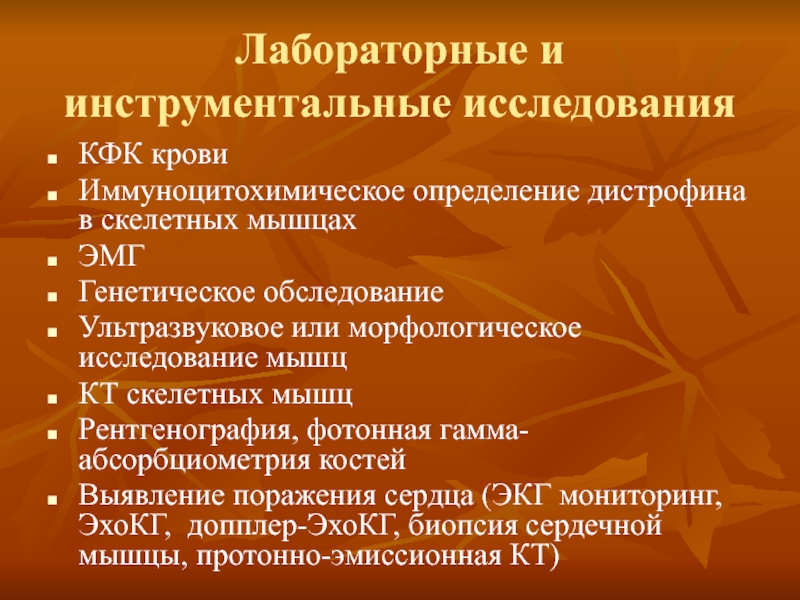 Лабораторные и инструментальные исследования

- КФК крови
- Иммуноцитохимическое определение дистрофина в скелетных мышцах
- ЭМГ
- Генетическое обследование
- Ультразвуковое или морфологическое исследование мышц
- КТ скелетных мышц
- Рентгенография, фотонная гамма-абсорбциометрия костей
- Выявление поражения сердца (ЭКГ мониторинг, ЭхоКГ, допплер-ЭхоКГ, биопсия сердечной мышцы, протонно-эмиссионная КТ)